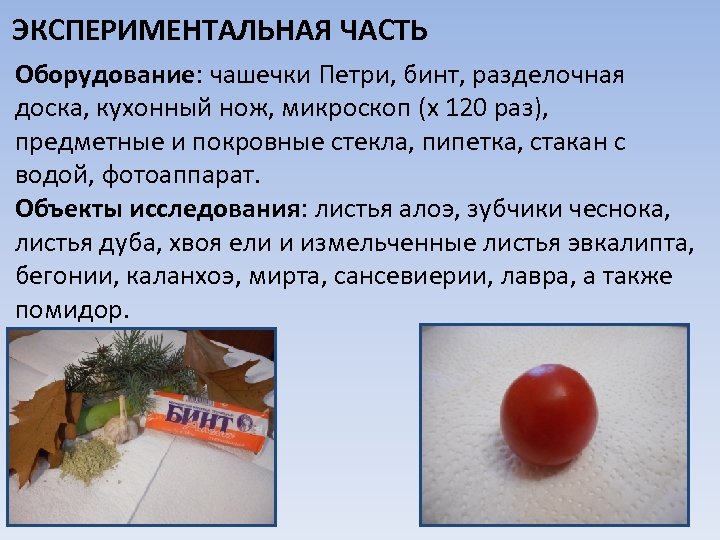 ЭКСПЕРИМЕНТАЛЬНАЯ ЧАСТЬ

Оборудование: чашечки Петри, бинт, разделочная доска, кухонный нож, микроскоп (х 120 раз), предметные и покровные стекла, пипетка, стакан с водой, фотоаппарат.

Объекты исследования: листья алоэ, зубчики чеснока, листья дуба, хвоя ели и измельченные листья эвкалипта, бегонии, каланхоэ, мирта, сансевиерии, лавра, а также помидор.

БИНТ